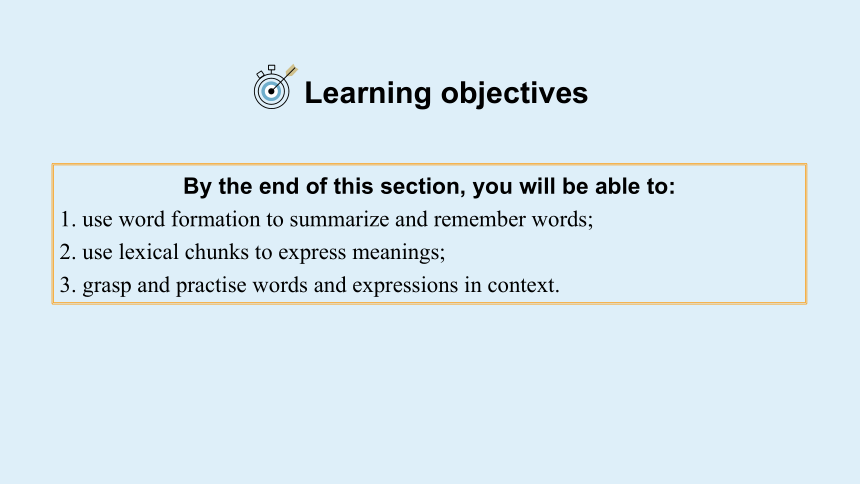 Learning objectives

By the end of this section, you will be able to:

1. use word formation to summarize and remember words;

2. use lexical chunks to express meanings;

3. grasp and practise words and expressions in context.